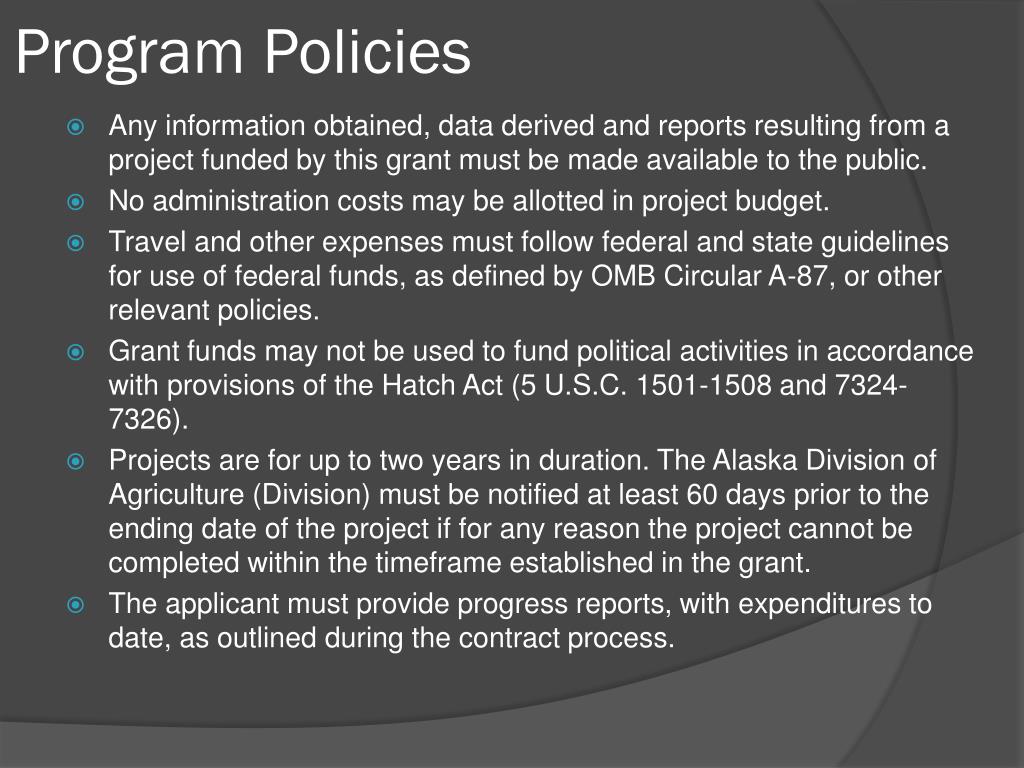 Program Policies

Any information obtained, data derived and reports resulting from a project funded by this grant must be made available to the public.

No administration costs may be allotted in project budget.

Travel and other expenses must follow federal and state guidelines for use of federal funds, as defined by OMB Circular A-87, or other relevant policies.

Grant funds may not be used to fund political activities in accordance with provisions of the Hatch Act (5 U.S.C. 1501-1508 and 7324-7326).

Projects are for up to two years in duration. The Alaska Division of Agriculture (Division) must be notified at least 60 days prior to the ending date of the project if for any reason the project cannot be completed within the timeframe established in the grant.

The applicant must provide progress reports, with expenditures to date, as outlined during the contract process.